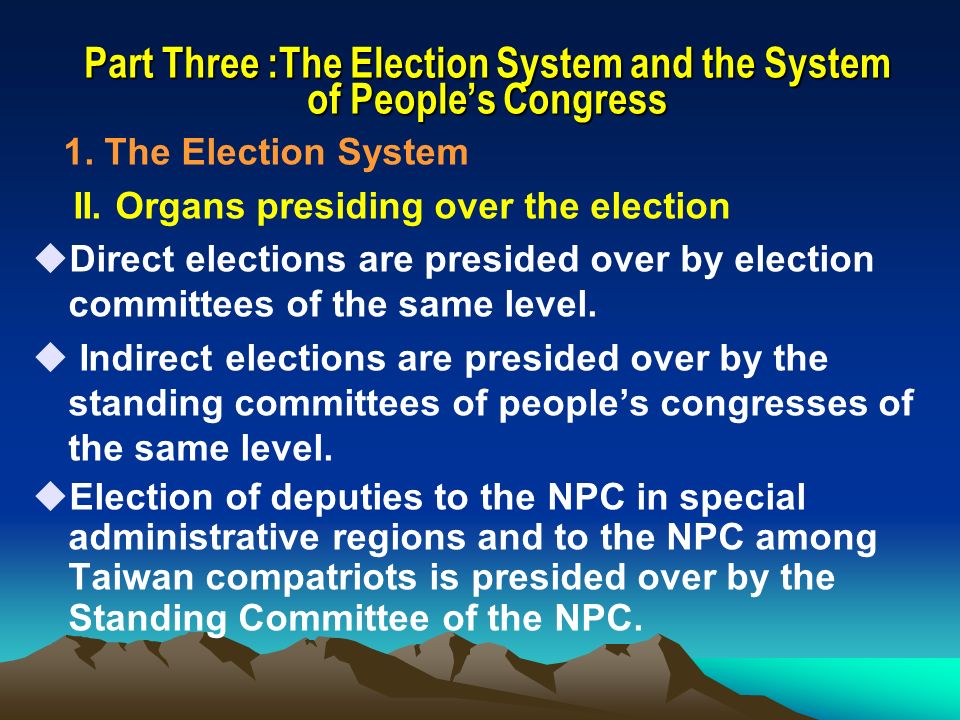 Part Three :The Election System and the System of People's Congress

1. The Election System

Ⅱ. Organs presiding over the election

◆Direct elections are presided over by election committees of the same level.

◆ Indirect elections are presided over by the standing committees of people's congresses of the same level.

◆Election of deputies to the NPC in special administrative regions and to the NPC among Taiwan compatriots is presided over by the Standing Committee of the NPC.